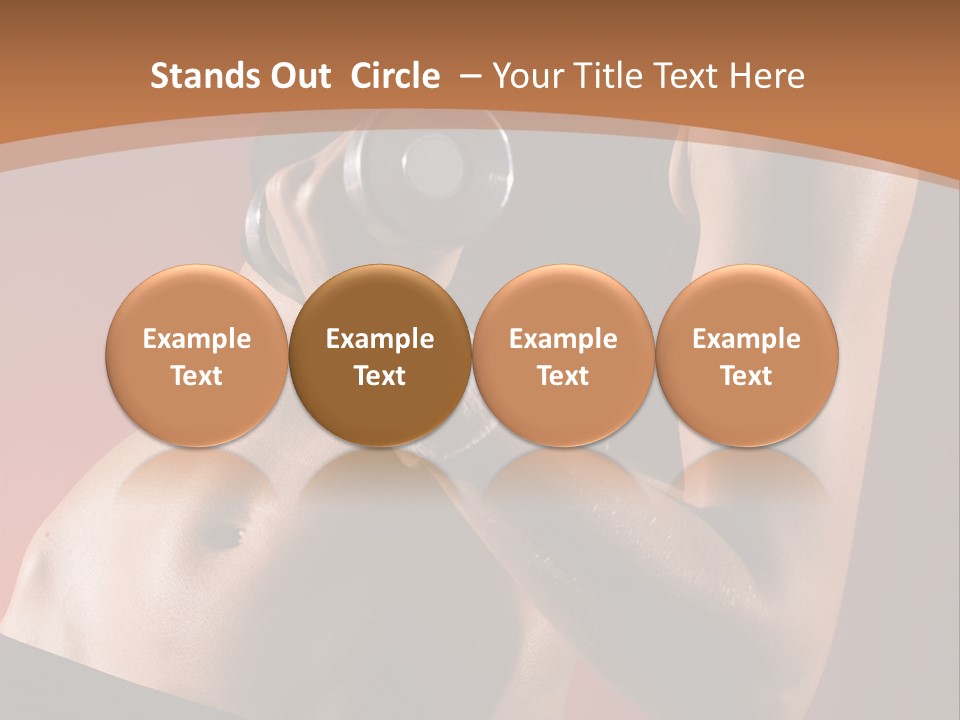 Stands Out Circle – Your Title Text Here

Example Text

Example Text

Example Text

Example Text